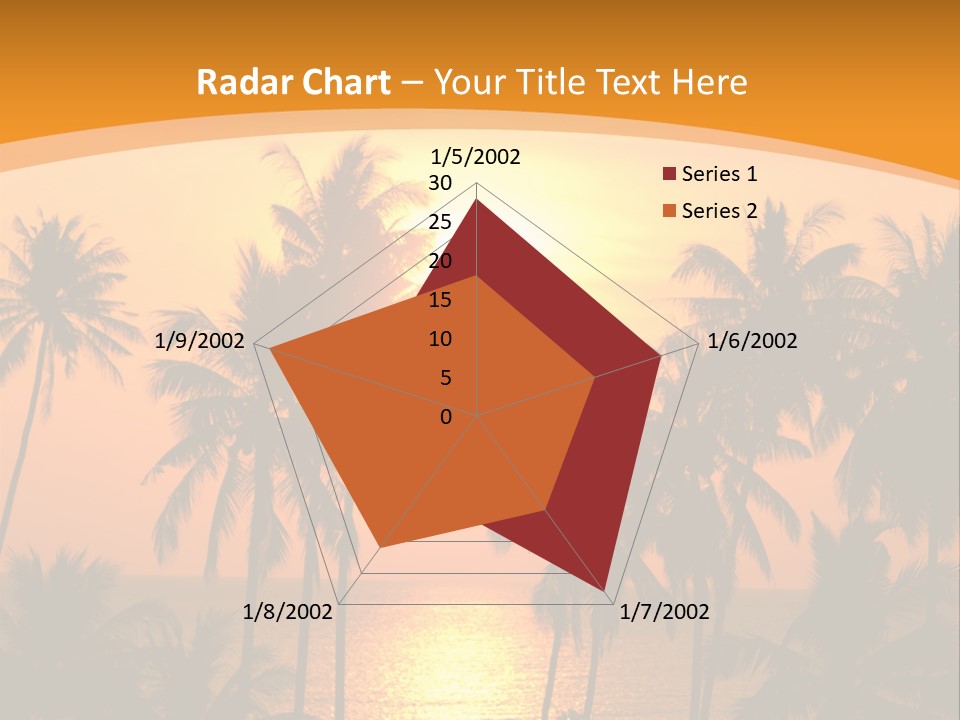 Radar Chart – Your Title Text Here

1/5/2002
30
25
20
15
10
5
0
1/6/2002
1/7/2002
1/8/2002
1/9/2002

Series 1
Series 2